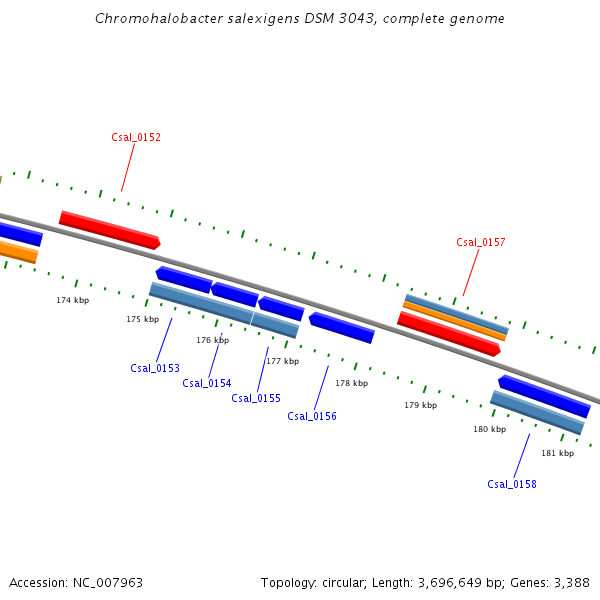 Chromohalobacter salexigens DSM 3043, complete genome

Csal_0152

Csal_0157

174 kbp

175 kbp

176 kbp

177 kbp

178 kbp

179 kbp

180 kbp

181 kbp

Csal_0153

Csal_0154

Csal_0155

Csal_0156

Csal_0158

Accession: NC_007963

Topology: circular; Length: 3,696,649 bp; Genes: 3,388